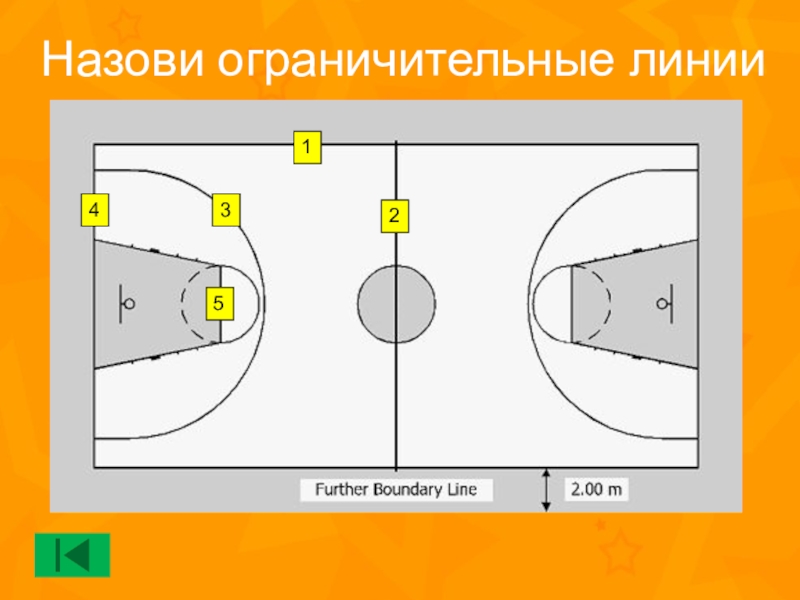 Назови ограничительные линии

1

4

3

2

5

Further Boundary Line

2.00 m